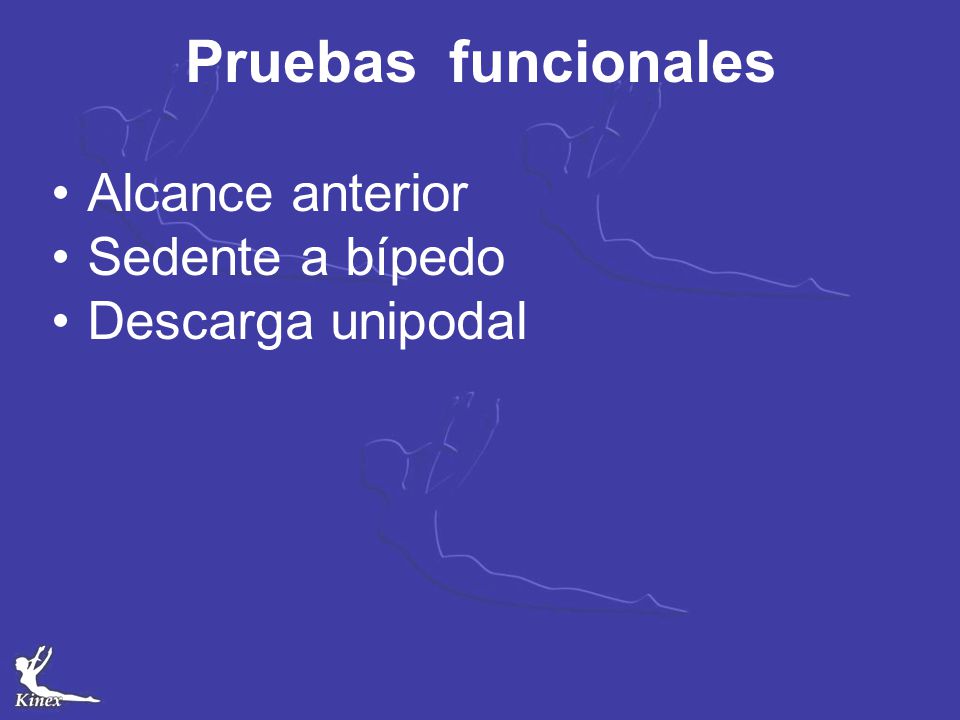 Pruebas funcionales

• Alcance anterior
• Sedente a bípedo
• Descarga unipodal

Kinex